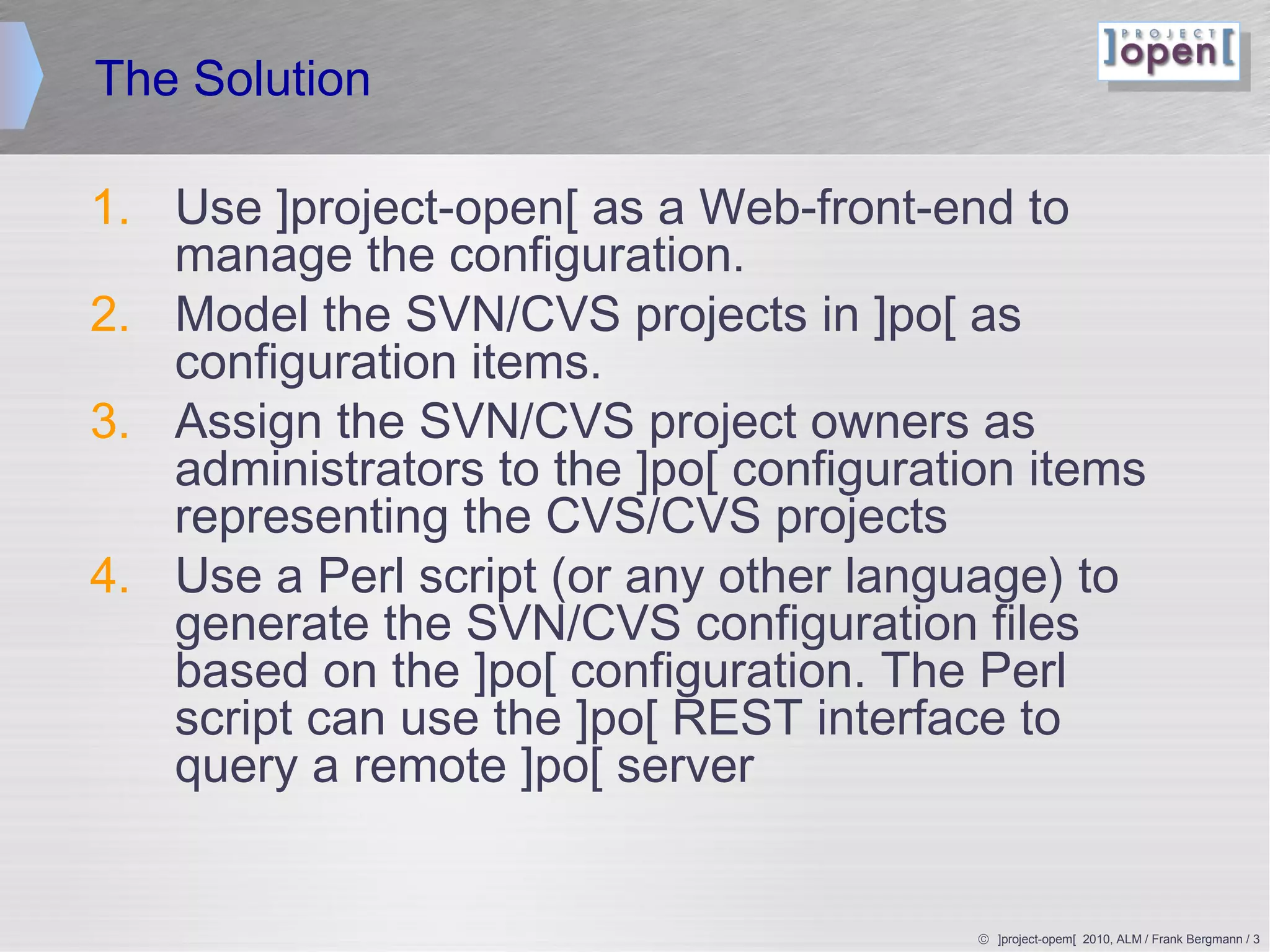 The Solution

]PROJECT open[

1. Use ]project-open[ as a Web-front-end to manage the configuration.
2. Model the SVN/CVS projects in ]po[ as configuration items.
3. Assign the SVN/CVS project owners as administrators to the ]po[ configuration items representing the CVS/CVS projects
4. Use a Perl script (or any other language) to generate the SVN/CVS configuration files based on the ]po[ configuration. The Perl script can use the ]po[ REST interface to query a remote ]po[ server

© ]project-opem[ 2010, ALM / Frank Bergmann / 3